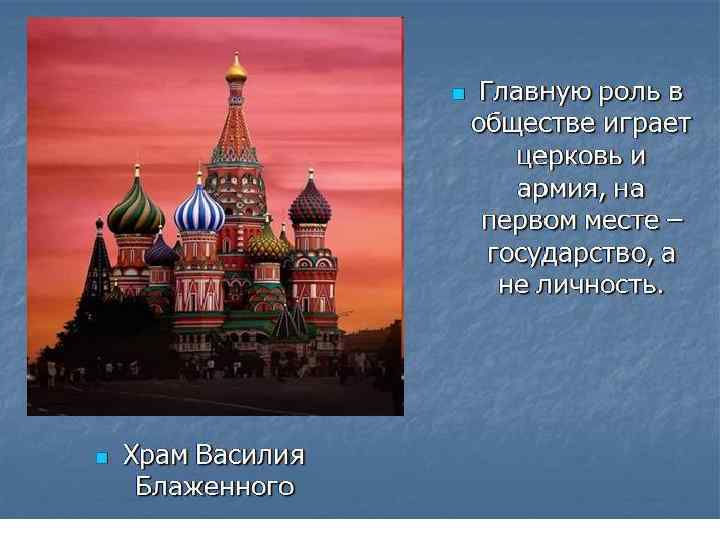 Главную роль в обществе играет церковь и армия, на первом месте – государство, а не личность.

Храм Василия Блаженного